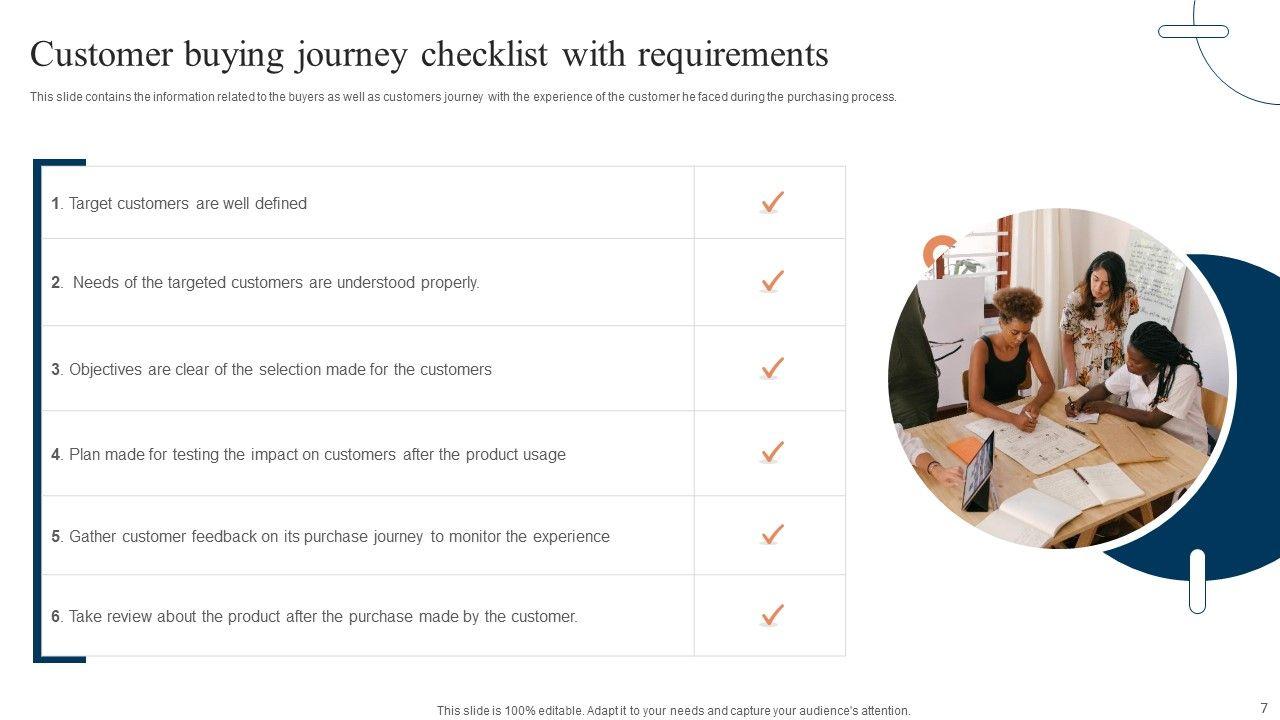 Customer buying journey checklist with requirements

This slide contains the information related to the buyers as well as customers journey with the experience of the customer he faced during the purchasing process.

| | |
|---|---|
| 1. Target customers are well defined | ✓ |
| 2. Needs of the targeted customers are understood properly. | ✓ |
| 3. Objectives are clear of the selection made for the customers | ✓ |
| 4. Plan made for testing the impact on customers after the product usage | ✓ |
| 5. Gather customer feedback on its purchase journey to monitor the experience | ✓ |
| 6. Take review about the product after the purchase made by the customer. | ✓ |

This slide is 100% editable. Adapt it to your needs and capture your audience's attention.

7